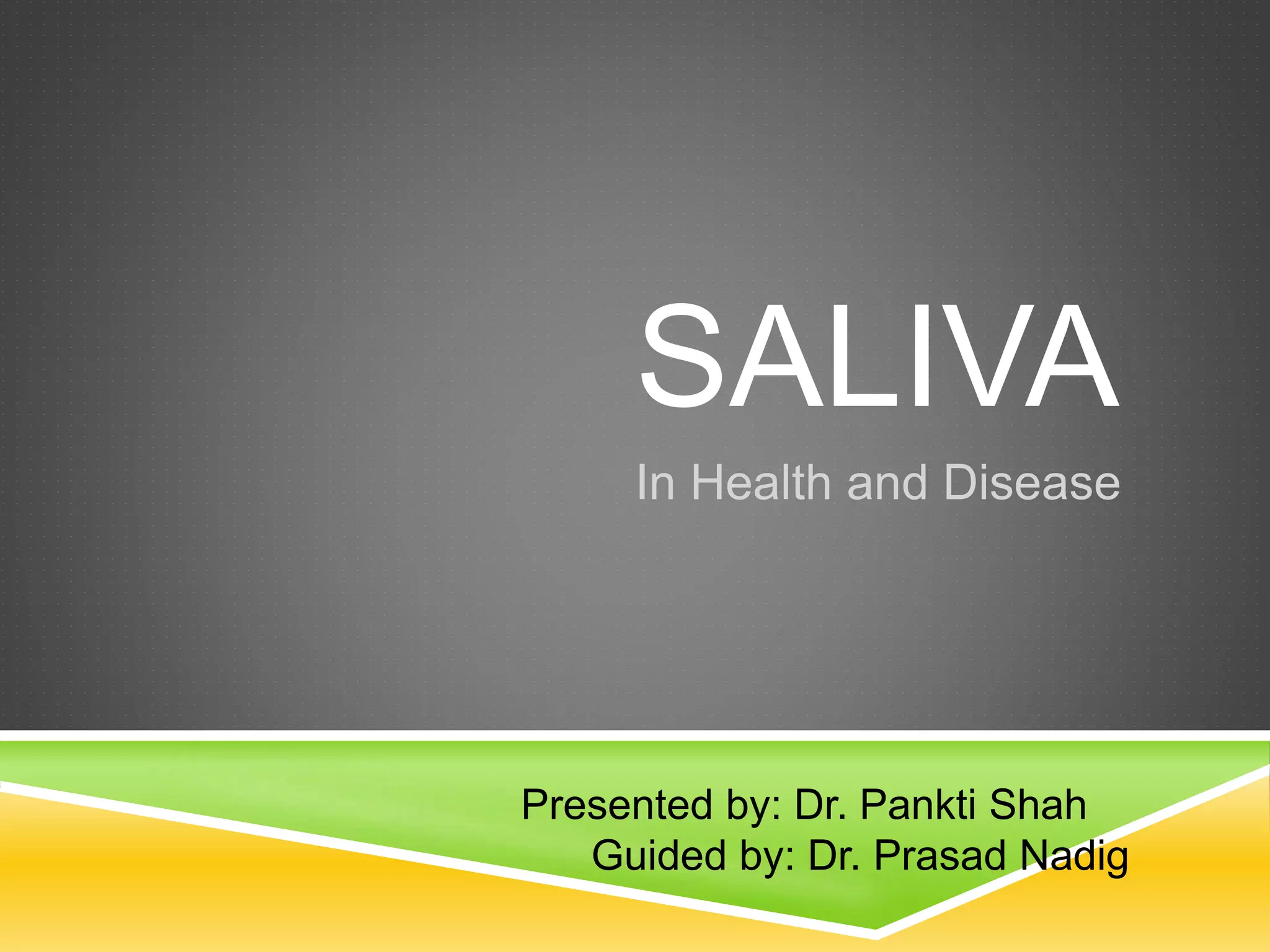 SALIVA

In Health and Disease

Presented by: Dr. Pankti Shah
Guided by: Dr. Prasad Nadig